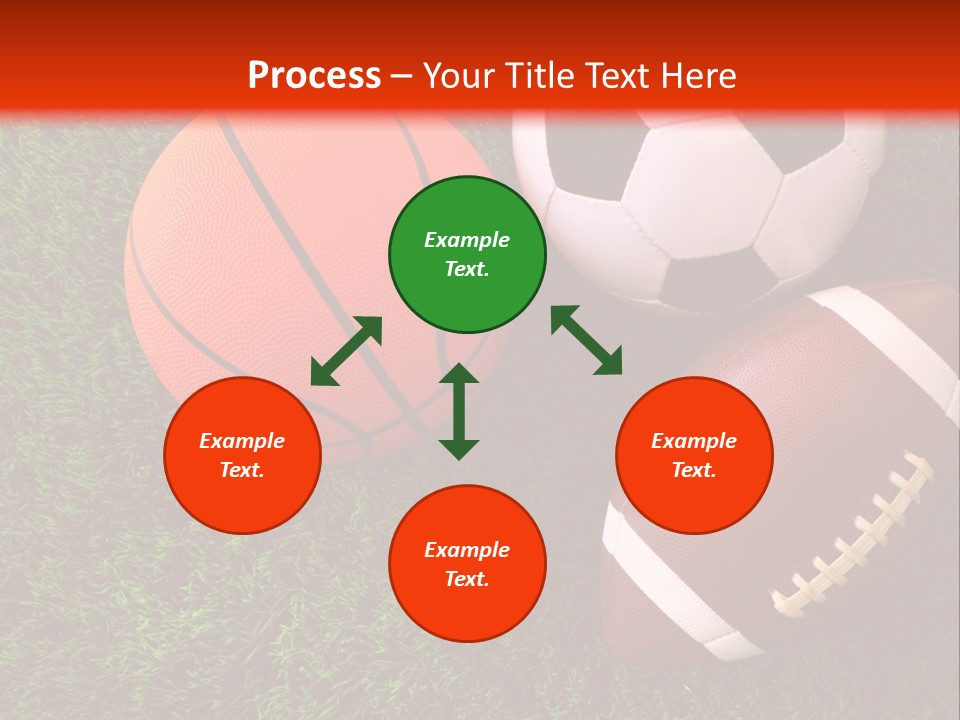 Process – Your Title Text Here

Example Text.

Example Text.

Example Text.

Example Text.